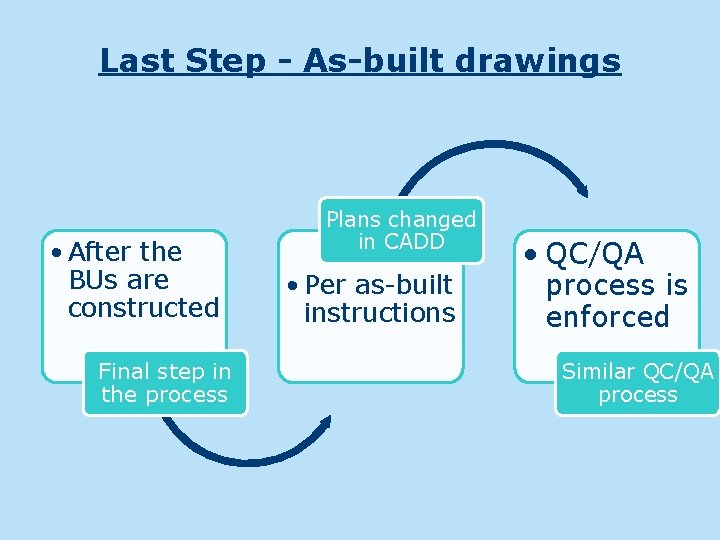 Last Step - As-built drawings

• After the BUs are constructed

Final step in the process

Plans changed in CADD

• Per as-built instructions

• QC/QA process is enforced

Similar QC/QA process